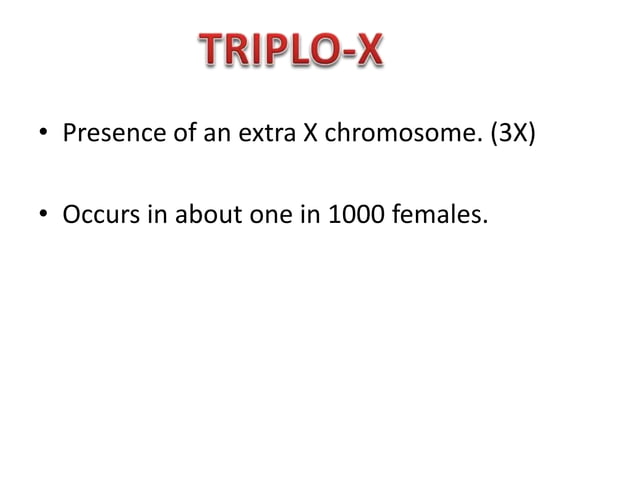 TRIPLO-X

• Presence of an extra X chromosome. (3X)

• Occurs in about one in 1000 females.